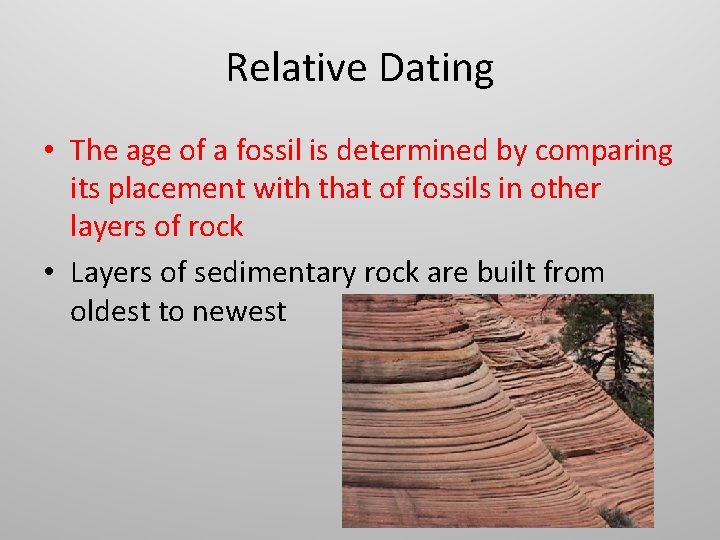 Relative Dating

• The age of a fossil is determined by comparing its placement with that of fossils in other layers of rock

• Layers of sedimentary rock are built from oldest to newest